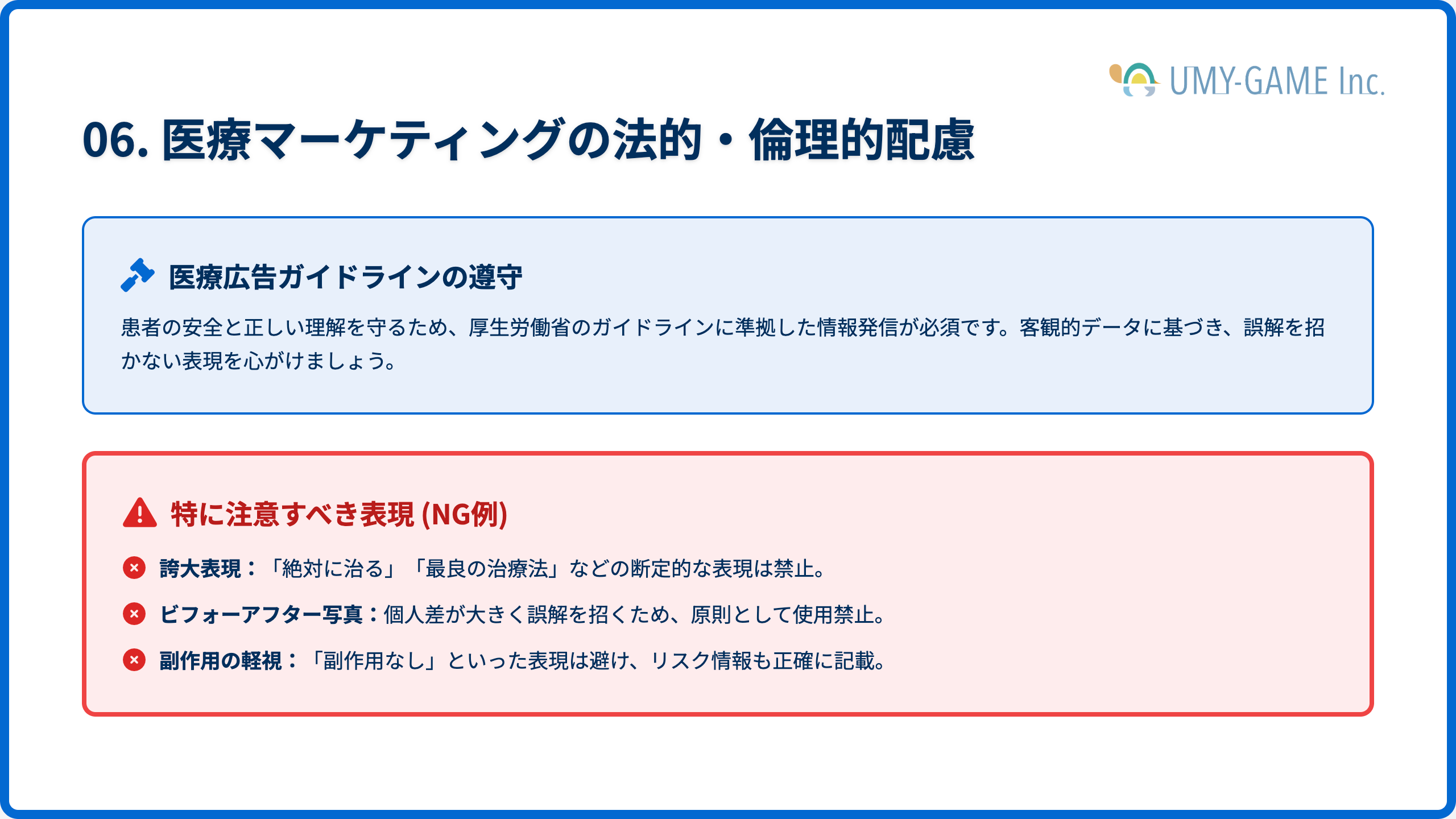 UMY-GAME Inc.

06. 医療マーケティングの法的・倫理的配慮

医療広告ガイドラインの遵守

患者の安全と正しい理解を守るため、厚生労働省のガイドラインに準拠した情報発信が必須です。客観的データに基づき、誤解を招かない表現を心がけましょう。

特に注意すべき表現 (NG例)

誇大表現：「絶対に治る」「最良の治療法」などの断定的な表現は禁止。

ビフォーアフター写真：個人差が大きく誤解を招くため、原則として使用禁止。

副作用の軽視：「副作用なし」といった表現は避け、リスク情報も正確に記載。